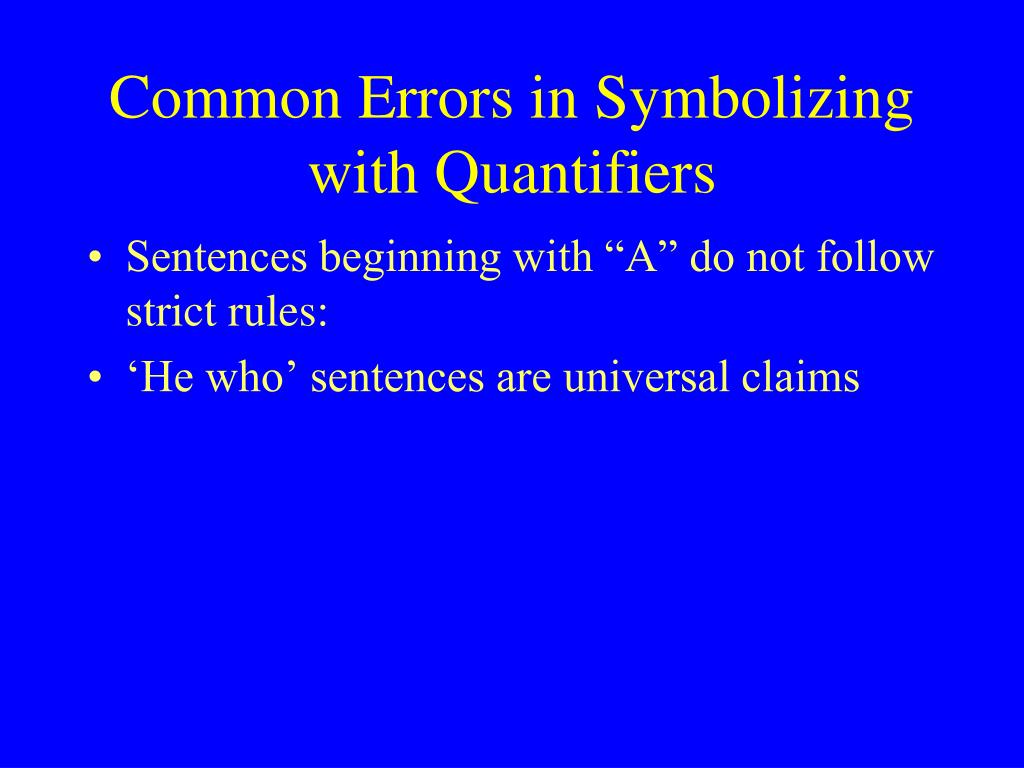 Common Errors in Symbolizing with Quantifiers

• Sentences beginning with “A” do not follow strict rules:

• ‘He who’ sentences are universal claims